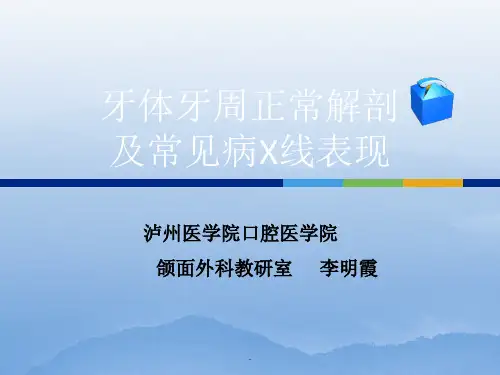 牙体牙周正常解剖及常见病X线表现

泸州医学院口腔医学院

颌面外科教研室　李明霞